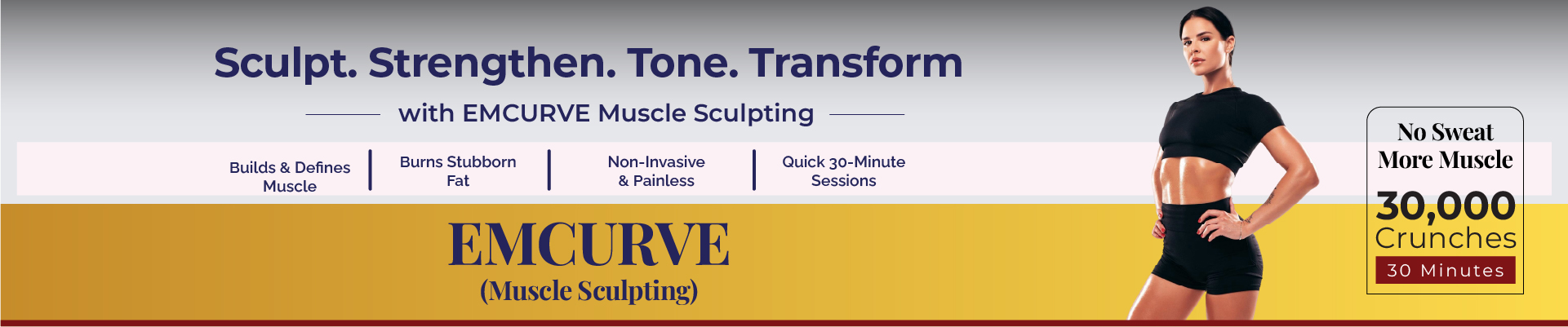 Sculpt. Strengthen. Tone. Transform

with EMCURVE Muscle Sculpting

Builds & Defines Muscle

Burns Stubborn Fat

Non-Invasive & Painless

Quick 30-Minute Sessions

EMCURVE
(Muscle Sculpting)

No Sweat
More Muscle
30,000
Crunches
30 Minutes